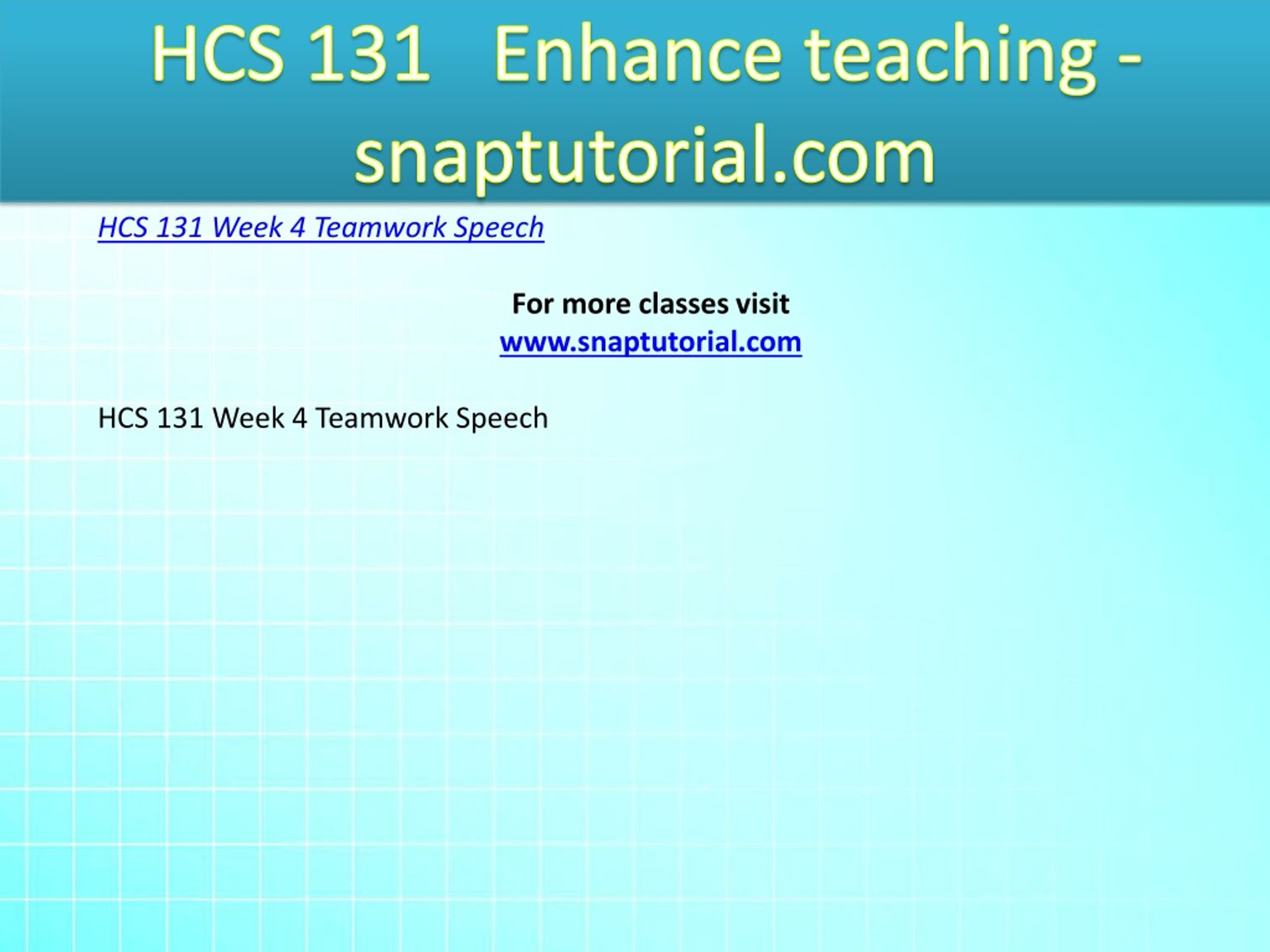 HCS 131 Enhance teaching - snaptutorial.com

HCS 131 Week 4 Teamwork Speech

For more classes visit
www.snaptutorial.com

HCS 131 Week 4 Teamwork Speech